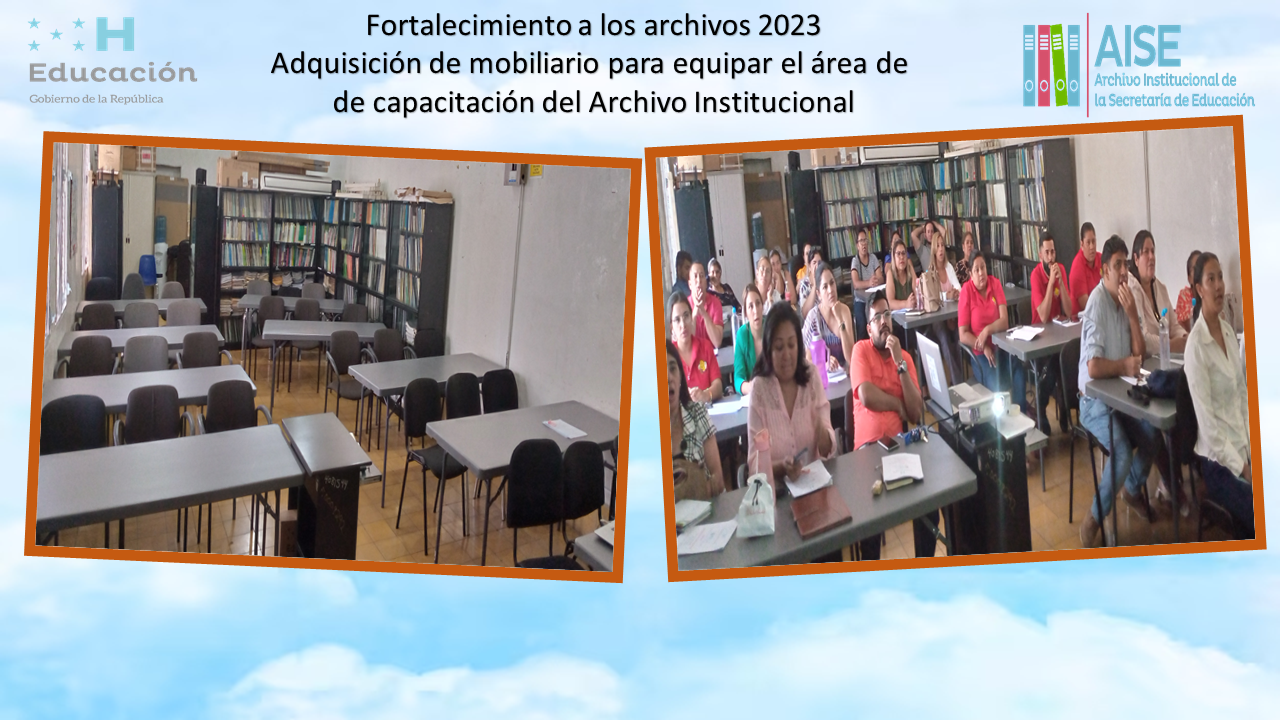 H
Educación
Gobierno de la República

Fortalecimiento a los archivos 2023
Adquisición de mobiliario para equipar el área de de capacitación del Archivo Institucional

AISE
Archivo Institucional de la Secretaría de Educación